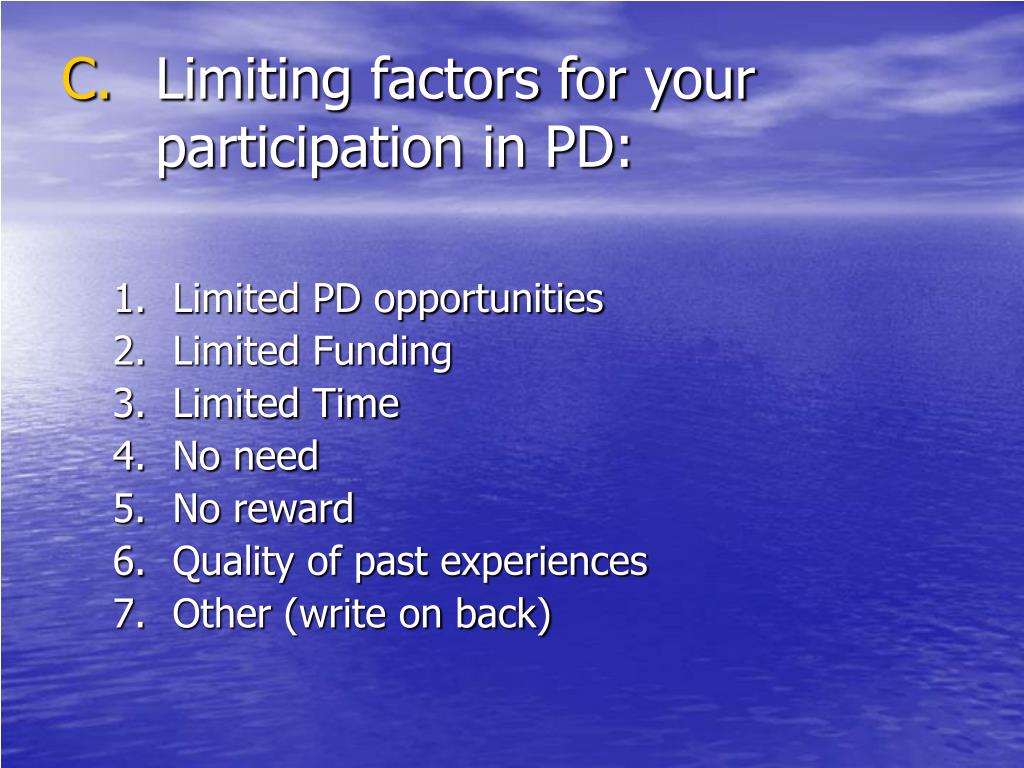 C. Limiting factors for your participation in PD:

1. Limited PD opportunities
2. Limited Funding
3. Limited Time
4. No need
5. No reward
6. Quality of past experiences
7. Other (write on back)